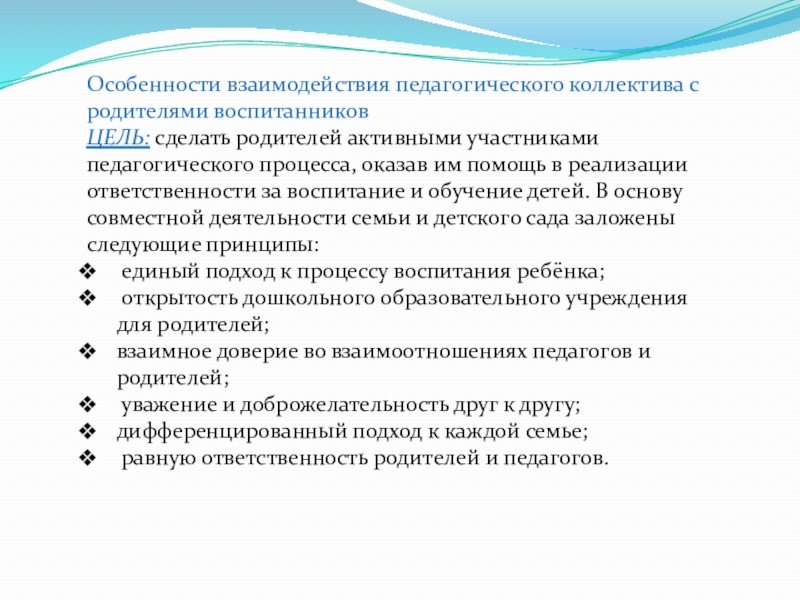 Особенности взаимодействия педагогического коллектива с родителями воспитанников
ЦЕЛЬ: сделать родителей активными участниками педагогического процесса, оказав им помощь в реализации ответственности за воспитание и обучение детей. В основу совместной деятельности семьи и детского сада заложены следующие принципы:

❖ единый подход к процессу воспитания ребёнка;
❖ открытость дошкольного образовательного учреждения для родителей;
❖ взаимное доверие во взаимоотношениях педагогов и родителей;
❖ уважение и доброжелательность друг к другу;
❖ дифференцированный подход к каждой семье;
❖ равную ответственность родителей и педагогов.